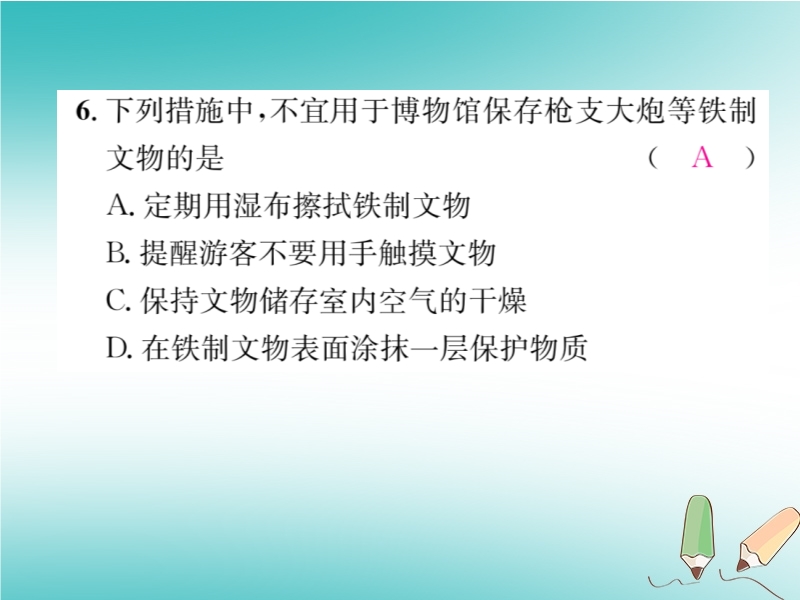 6. 下列措施中，不宜用于博物馆保存枪支大炮等铁制文物的是 ( A )

A. 定期用湿布擦拭铁制文物

B. 提醒游客不要用手触摸文物

C. 保持文物储存室内空气的干燥

D. 在铁制文物表面涂抹一层保护物质